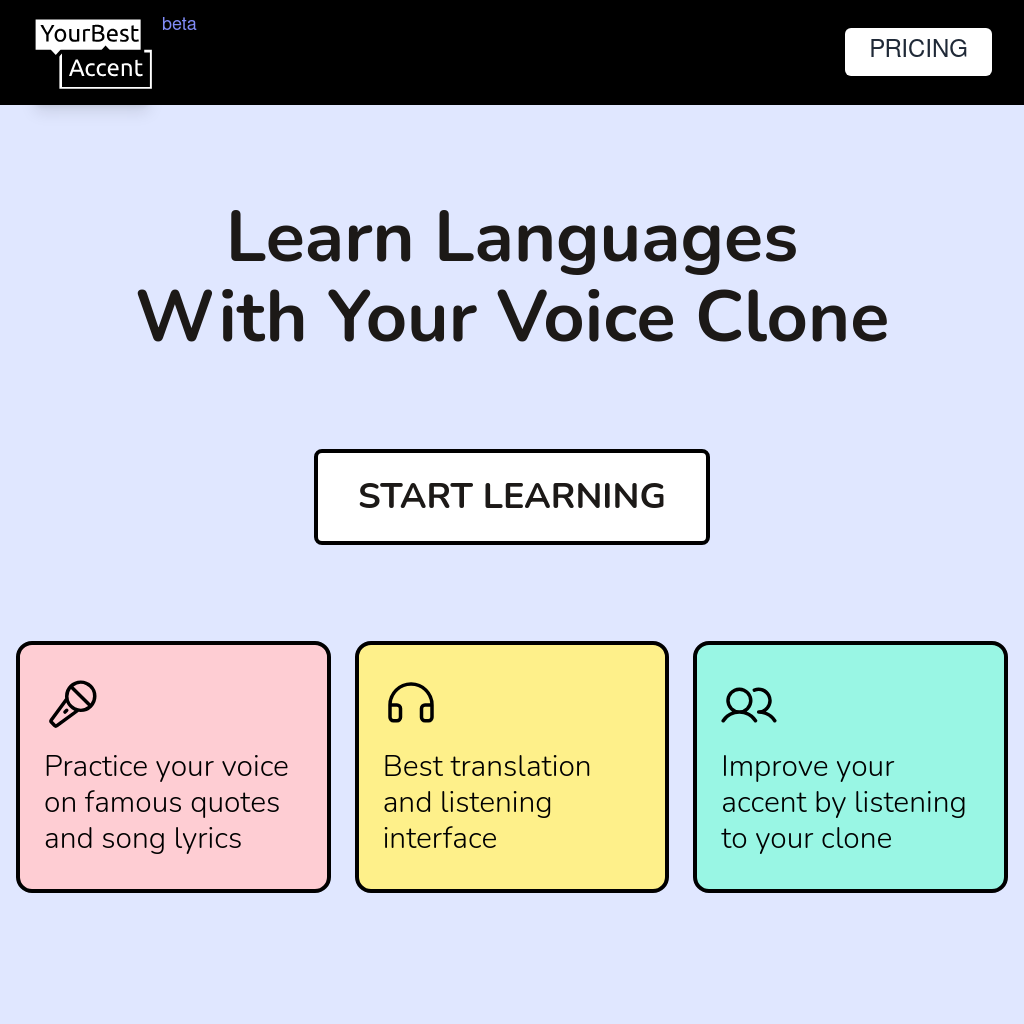 YourBest Accent beta

PRICING

Learn Languages
With Your Voice Clone

START LEARNING

Practice your voice on famous quotes and song lyrics

Best translation and listening interface

Improve your accent by listening to your clone